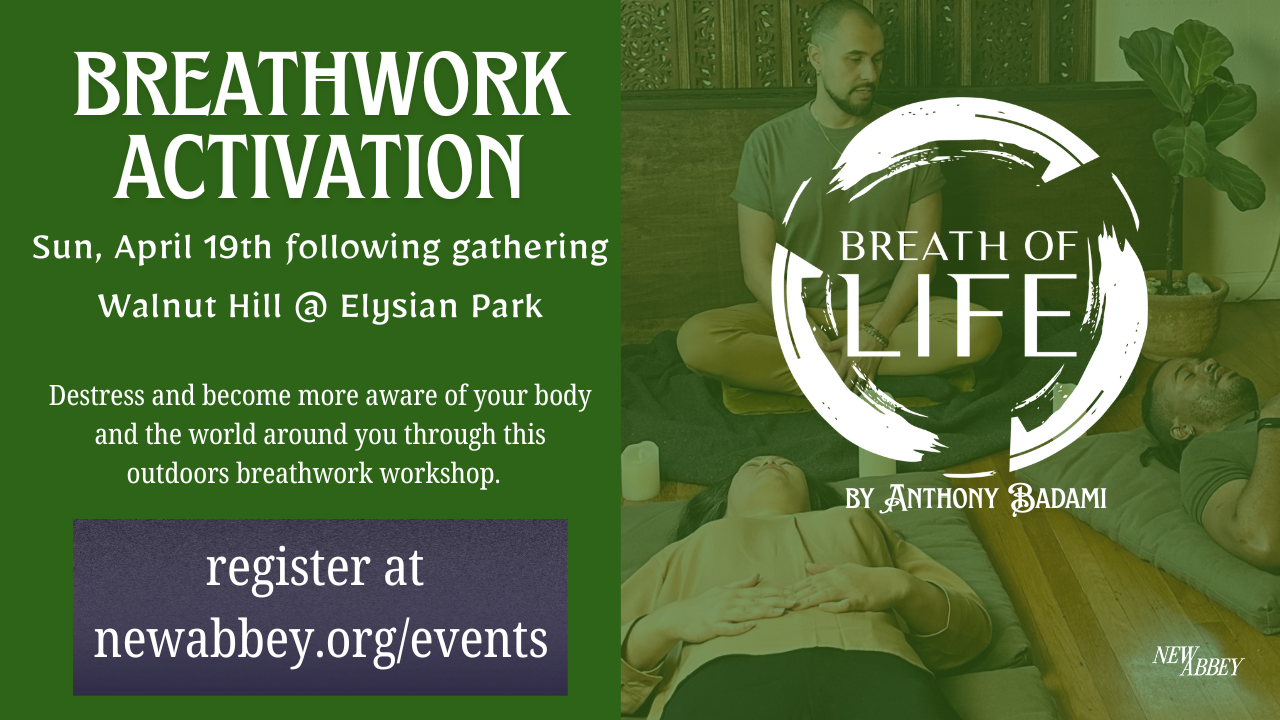 BREATHWORK ACTIVATION

Sun, April 19th following gathering

Walnut Hill @ Elysian Park

Destress and become more aware of your body and the world around you through this outdoors breathwork workshop.

register at newabbey.org/events

BREATH OF LIFE

BY ANTHONY BADAMI

NEW ABBEY